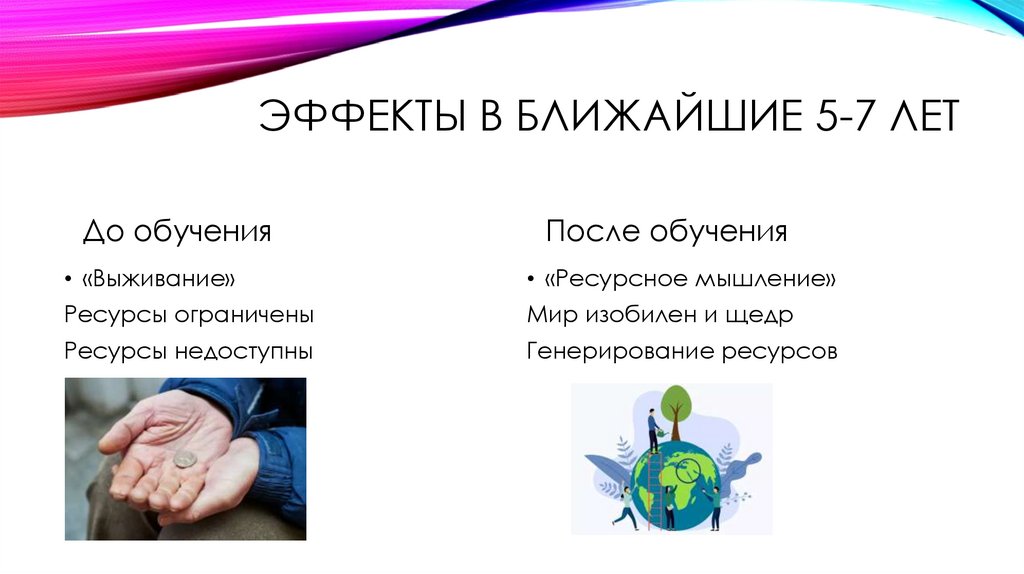 ЭФФЕКТЫ В БЛИЖАЙШИЕ 5-7 ЛЕТ

До обучения

• «Выживание»

Ресурсы ограничены

Ресурсы недоступны

После обучения

• «Ресурсное мышление»

Мир изобилен и щедр

Генерирование ресурсов